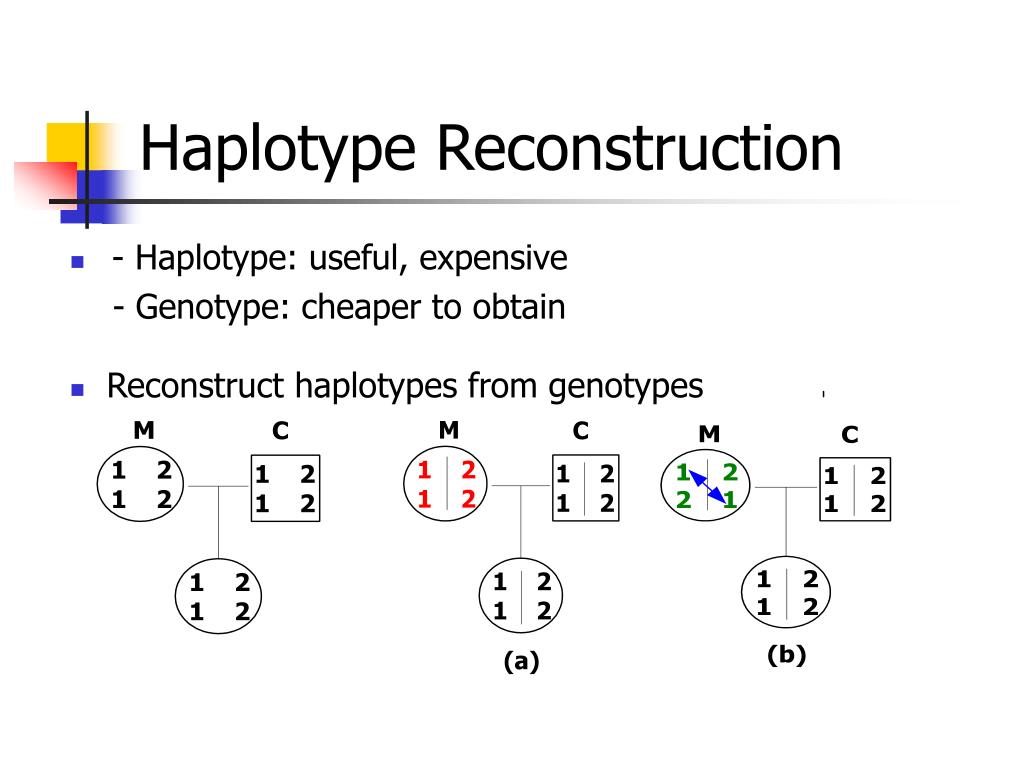 Haplotype Reconstruction

- Haplotype: useful, expensive
- Genotype: cheaper to obtain

Reconstruct haplotypes from genotypes

M C
1 2
1 2
1 2
1 2
1 2
1 2

M C
1 2
1 2
1 2
1 2
1 2
1 2
(a)

M C
1 2
2 1
1 2
1 2
1 2
1 2
(b)